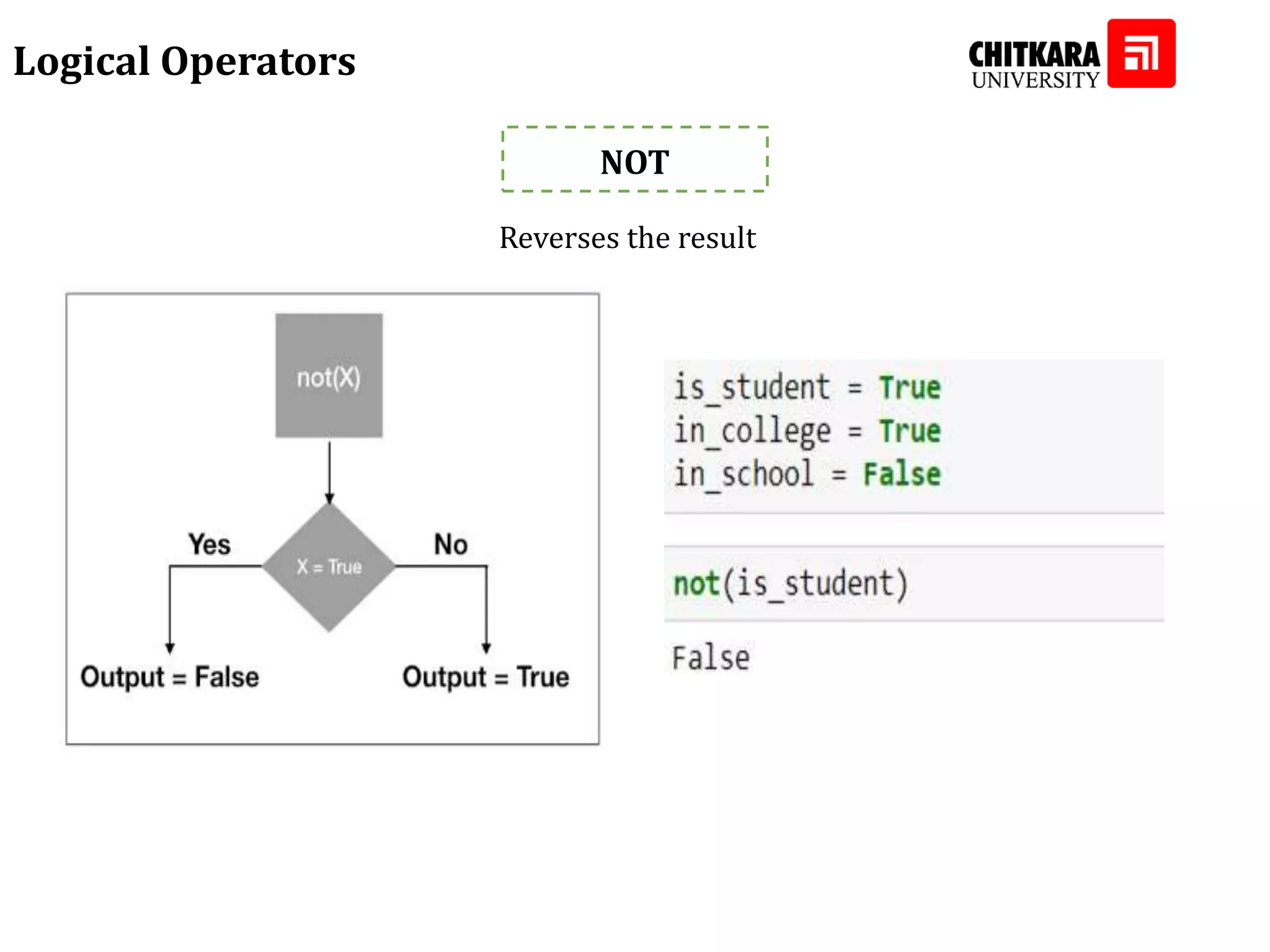 Logical Operators

CHITKARA UNIVERSITY

NOT

Reverses the result

not(X)

X = True

Yes

No

Output = False

Output = True

is_student = True
in_college = True
in_school = False

not(is_student)

False